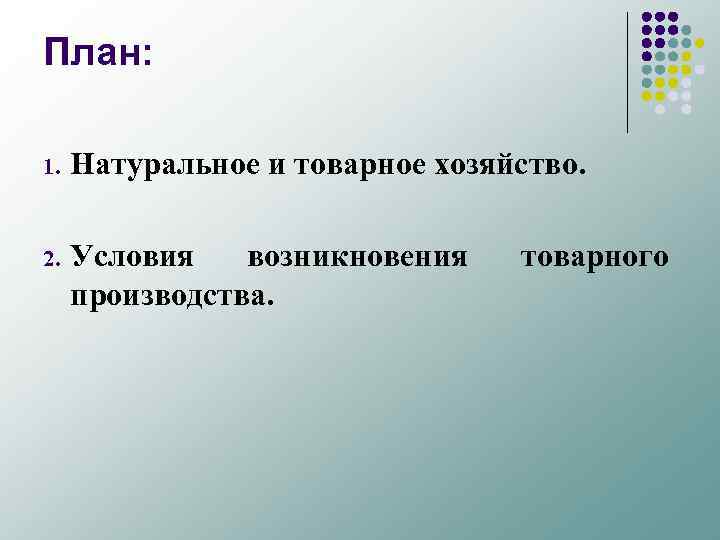 План:

1. Натуральное и товарное хозяйство.

2. Условия возникновения товарного производства.